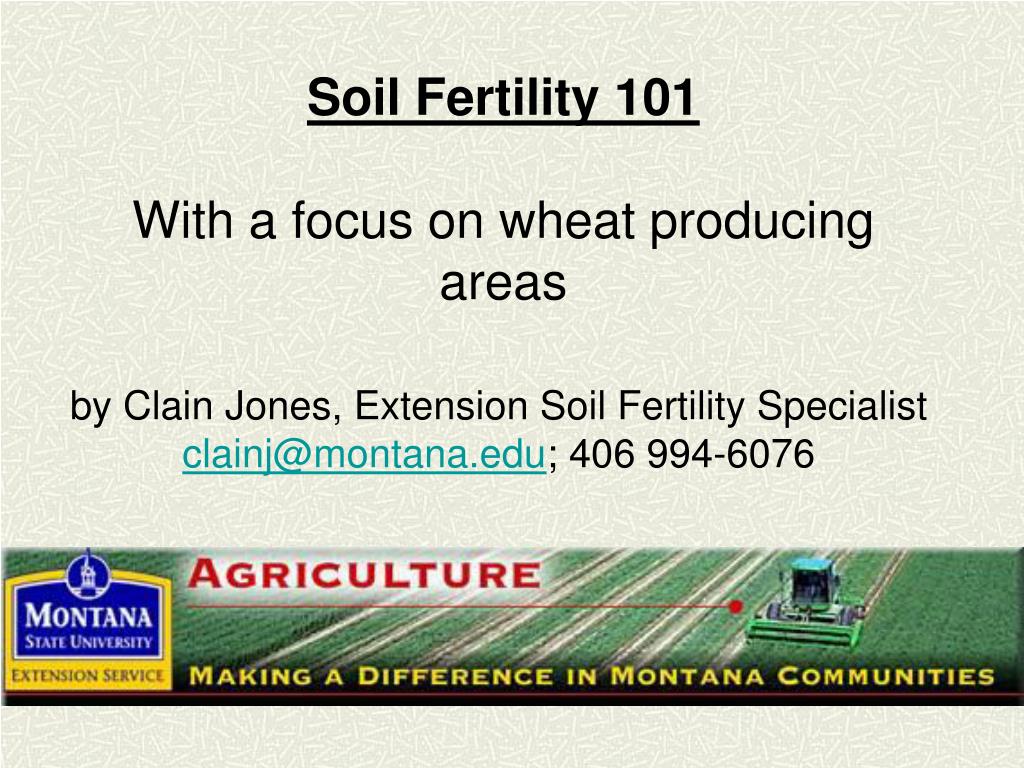 Soil Fertility 101

With a focus on wheat producing areas

by Clain Jones, Extension Soil Fertility Specialist
clainj@montana.edu; 406 994-6076

MONTANA
STATE UNIVERSITY
EXTENSION SERVICE

AGRICULTURE

MAKING A DIFFERENCE IN MONTANA COMMUNITIES